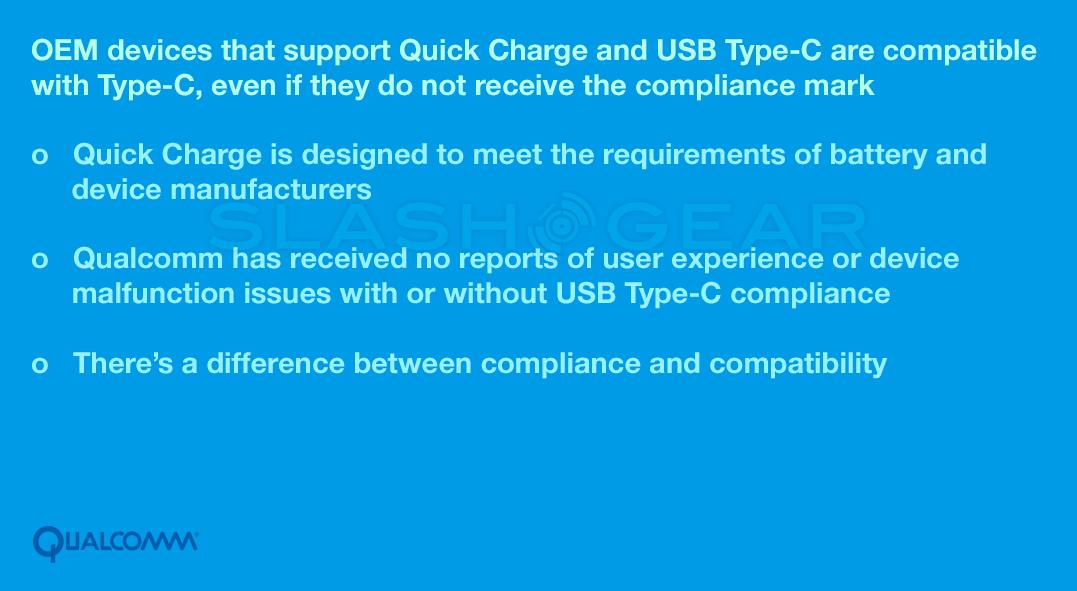 OEM devices that support Quick Charge and USB Type-C are compatible with Type-C, even if they do not receive the compliance mark

o Quick Charge is designed to meet the requirements of battery and device manufacturers

SLASHGEAR

o Qualcomm has received no reports of user experience or device malfunction issues with or without USB Type-C compliance

o There's a difference between compliance and compatibility

QUALCOMM